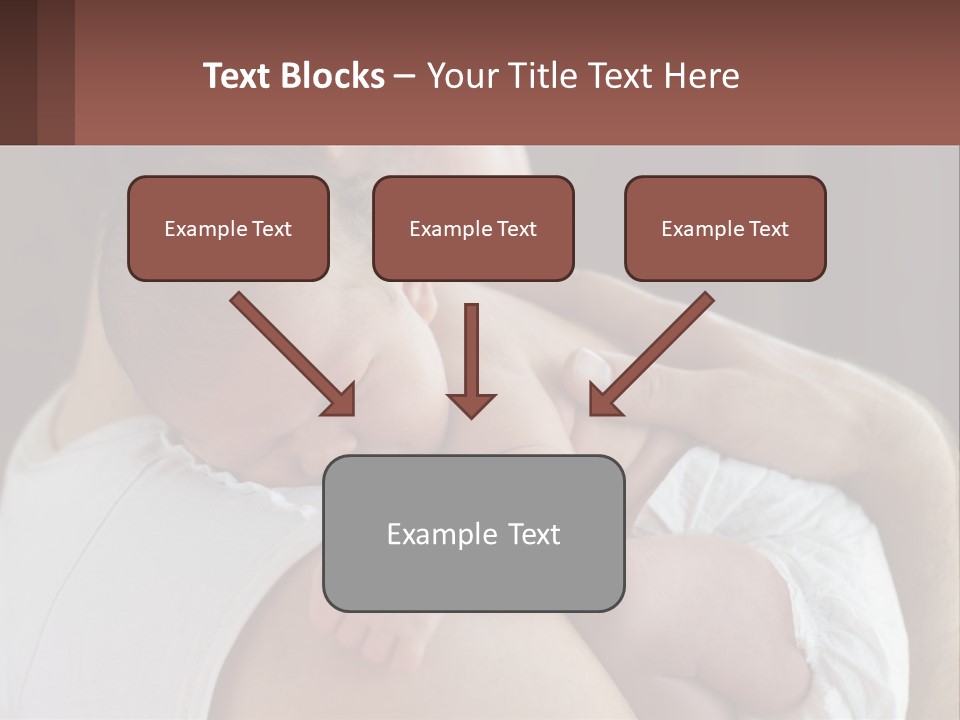 Text Blocks – Your Title Text Here

Example Text

Example Text

Example Text

Example Text